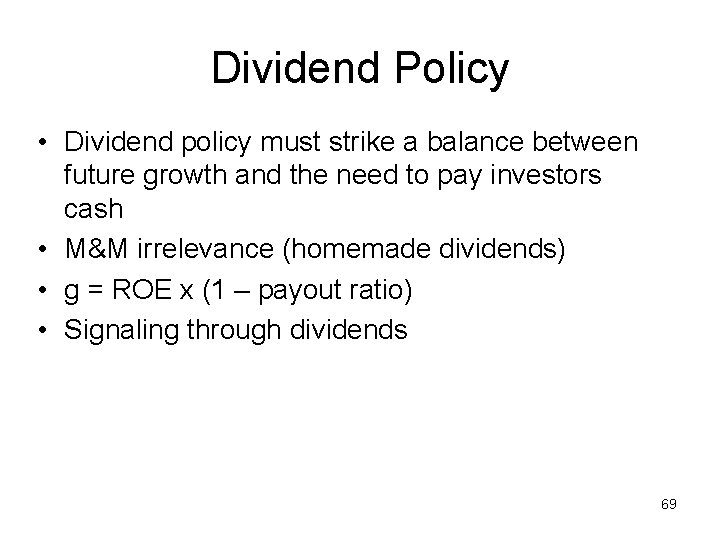 Dividend Policy

• Dividend policy must strike a balance between future growth and the need to pay investors cash
• M&M irrelevance (homemade dividends)
• g = ROE x (1 – payout ratio)
• Signaling through dividends

69